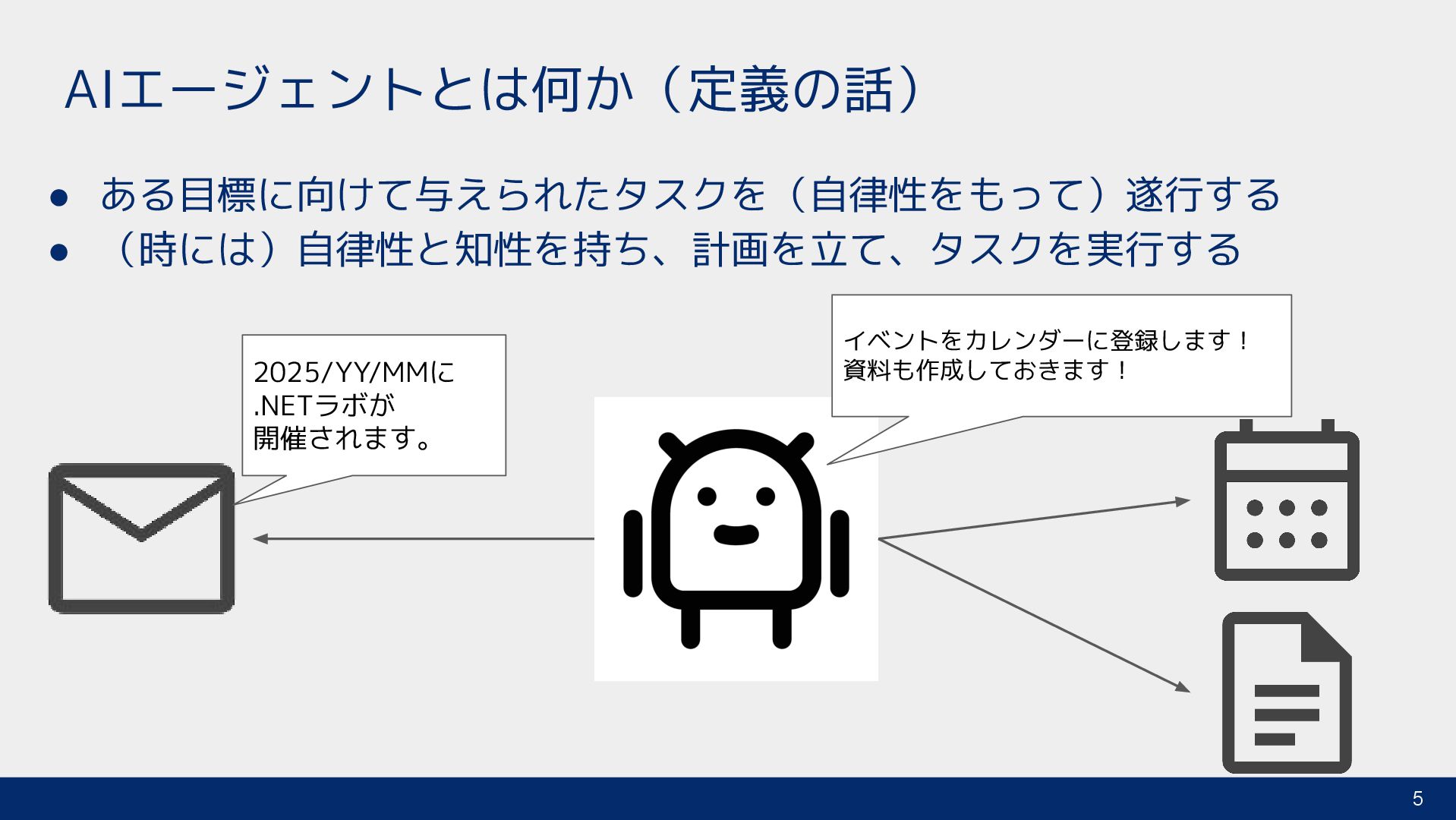 AIエージェントとは何か（定義の話）

● ある目標に向けて与えられたタスクを（自律性をもって）遂行する
● （時には）自律性と知性を持ち、計画を立て、タスクを実行する

2025/YY/MMに
.NETラボが
開催されます。

イベントをカレンダーに登録します！
資料も作成しておきます！

5